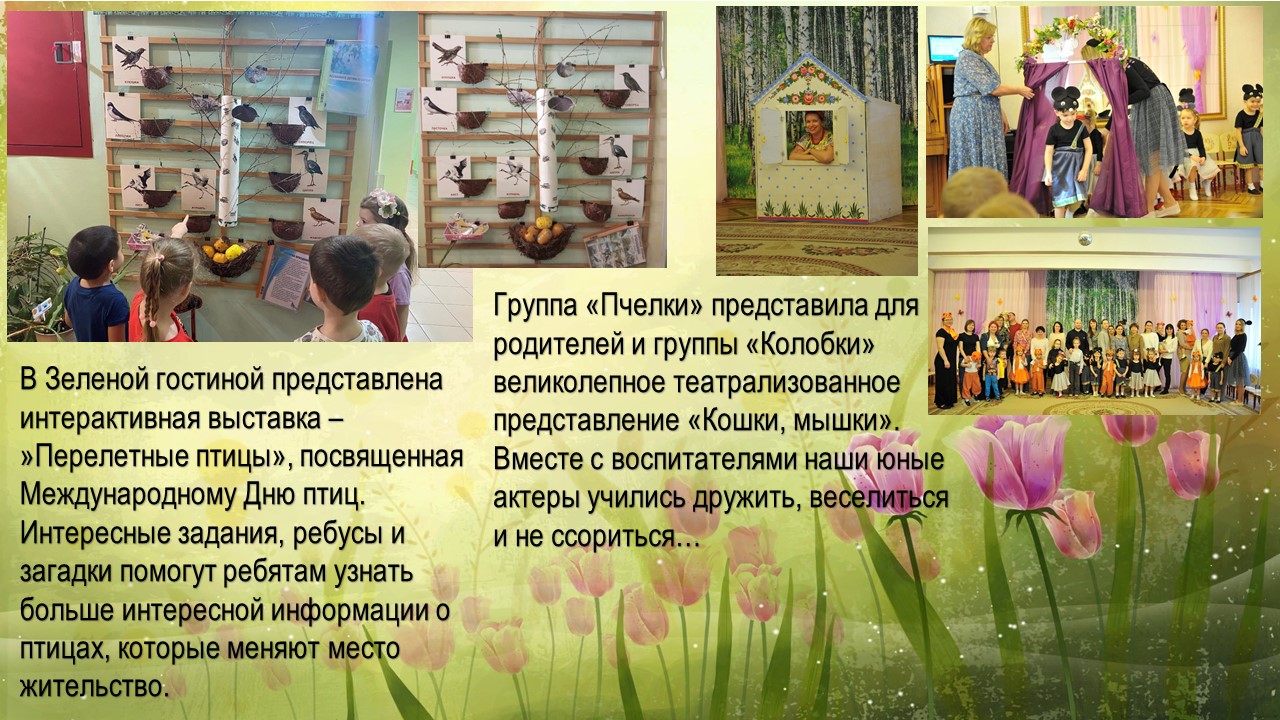 В Зеленой гостиной представлена интерактивная выставка – »Перелетные птицы», посвященная Международному Дню птиц. Интересные задания, ребусы и загадки помогут ребятам узнать больше интересной информации о птицах, которые меняют место жительство.

Группа «Пчелки» представила для родителей и группы «Колобки» великолепное театрализованное представление «Кошки, мышки». Вместе с воспитателями наши юные актеры учились дружить, веселиться и не ссориться…